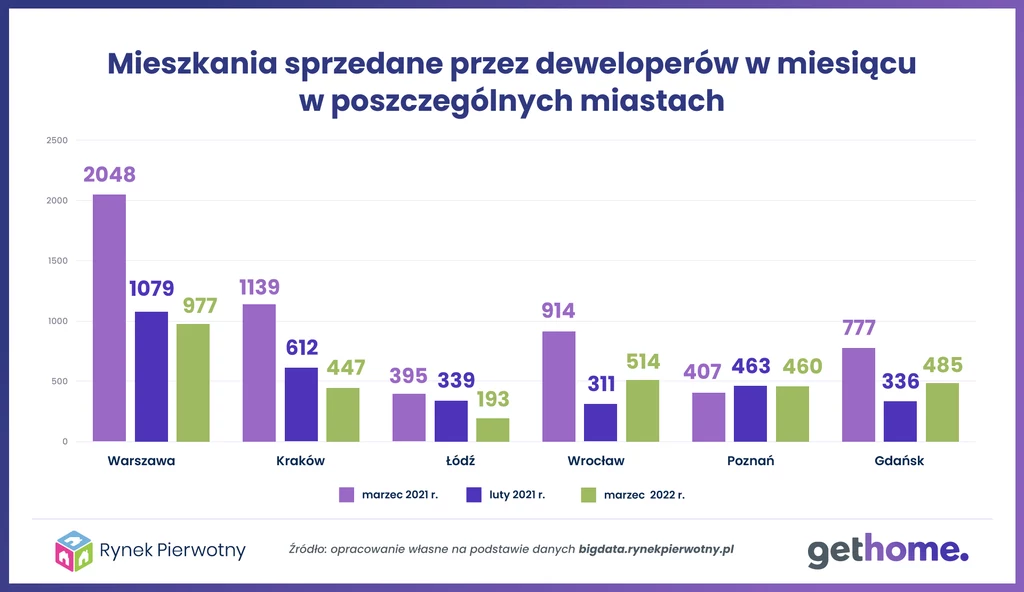 Mieszkania sprzedane przez deweloperów w miesiącu w poszczególnych miastach

2500
2000
1500
1000
500
0

2048
1079
977
1139
612
447
395
339
193
914
311
514
407
463
460
777
336
485

Warszawa
Kraków
Łódź
Wrocław
Poznań
Gdańsk

marzec 2021 r.
luty 2021 r.
marzec 2022 r.

Rynek Pierwotny

Źródło: opracowanie własne na podstawie danych bigdata.rynekpierwotny.pl

gethome.